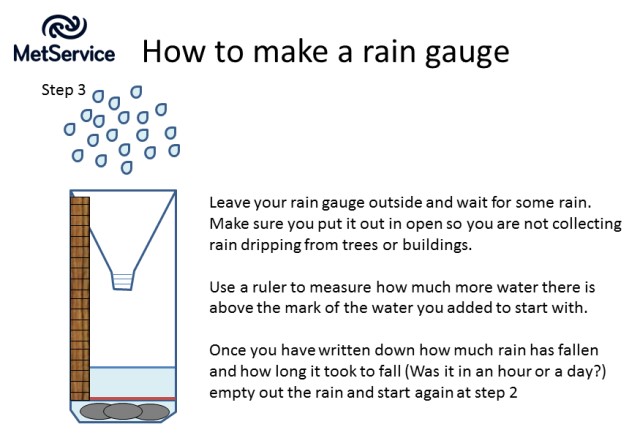 MetService

How to make a rain gauge

Step 3

Leave your rain gauge outside and wait for some rain. Make sure you put it out in open so you are not collecting rain dripping from trees or buildings.

Use a ruler to measure how much more water there is above the mark of the water you added to start with.

Once you have written down how much rain has fallen and how long it took to fall (Was it in an hour or a day?) empty out the rain and start again at step 2